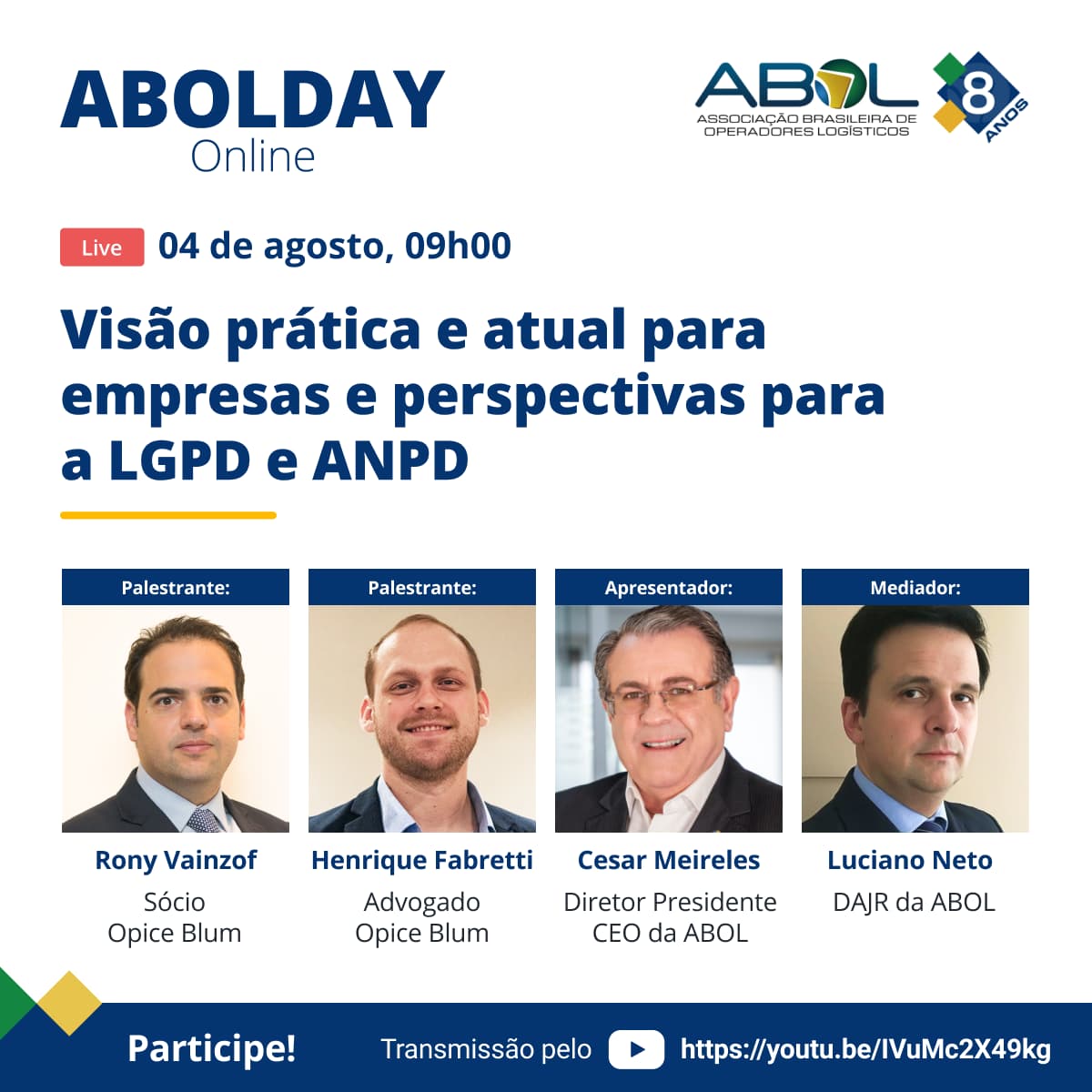 ABOLDAY
Online

ABOL
ASSOCIAÇÃO BRASILEIRA DE OPERADORES LOGÍSTICOS

8 ANOS

Live 04 de agosto, 09h00

Visão prática e atual para empresas e perspectivas para a LGPD e ANPD

Palestrante:
Rony Vainzof
Sócio
Opice Blum

Palestrante:
Henrique Fabretti
Advogado
Opice Blum

Apresentador:
Cesar Meireles
Diretor Presidente
CEO da ABOL

Mediador:
Luciano Neto
DAJR da ABOL

Participe!

Transmissão pelo https://youtu.be/IVuMc2X49kg